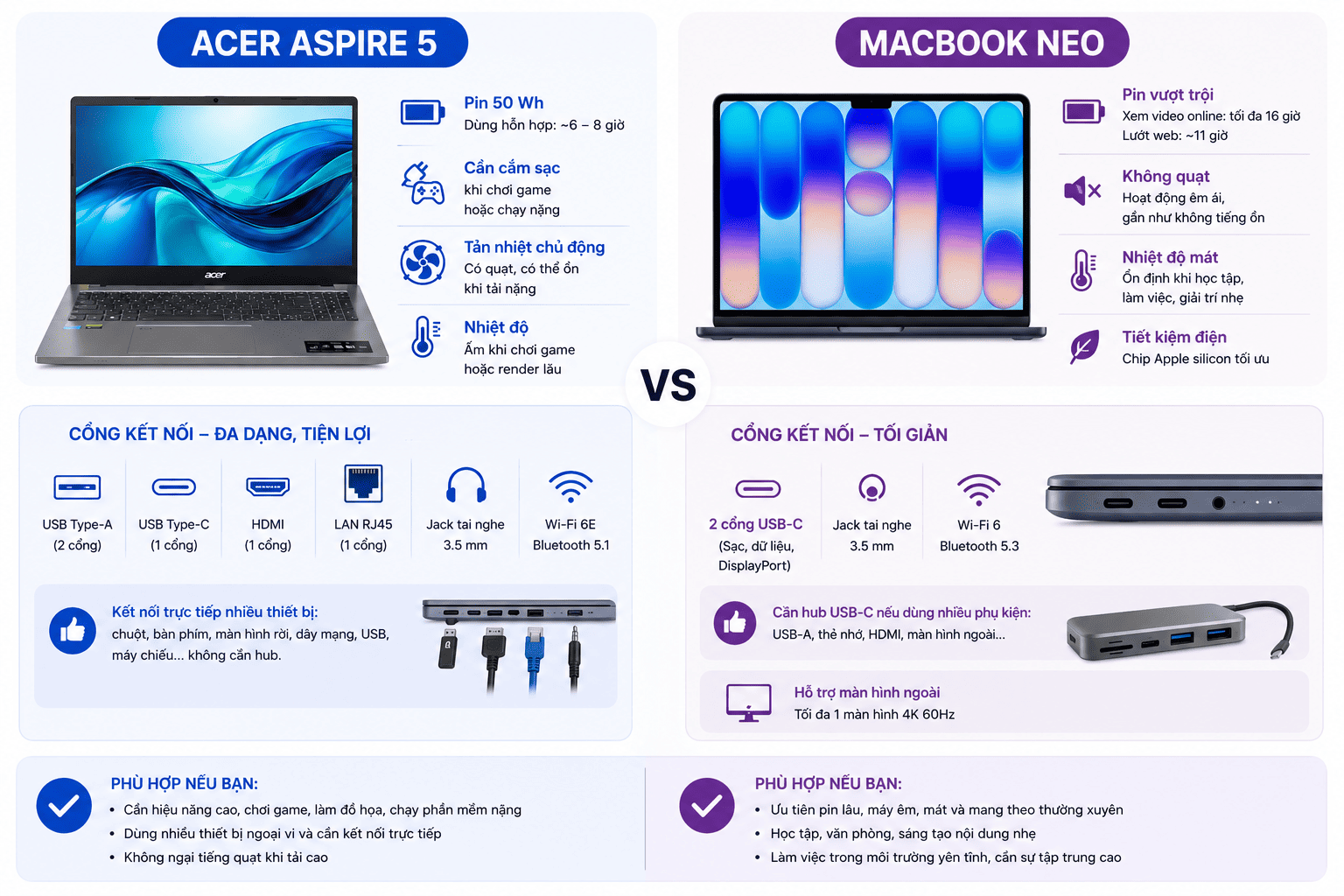 ACER ASPIRE 5

acer

Pin 50 Wh
Dùng hỗn hợp: ~6 – 8 giờ

Cần cắm sạc
khi chơi game hoặc chạy nặng

Tản nhiệt chủ động
Có quạt, có thể ồn khi tải nặng

Nhiệt độ
Ấm khi chơi game hoặc render lâu

VS

MACBOOK NEO

Pin vượt trội
Xem video online: tối đa 16 giờ
Lướt web: ~11 giờ

Không quạt
Hoạt động êm ái, gần như không tiếng ồn

Nhiệt độ mát
Ổn định khi học tập, làm việc, giải trí nhẹ

Tiết kiệm điện
Chip Apple silicon tối ưu

CỔNG KẾT NỐI – ĐA DẠNG, TIỆN LỢI

USB Type-A (2 cổng)
USB Type-C (1 cổng)
HDMI (1 cổng)
LAN RJ45 (1 cổng)
Jack tai nghe 3.5 mm
Wi-Fi 6E Bluetooth 5.1

Kết nối trực tiếp nhiều thiết bị:
chuột, bàn phím, màn hình rời, dây mạng, USB, máy chiếu... không cần hub.

CỔNG KẾT NỐI – TỐI GIẢN

2 cổng USB-C (Sạc, dữ liệu, DisplayPort)
Jack tai nghe 3.5 mm
Wi-Fi 6 Bluetooth 5.3

Cần hub USB-C nếu dùng nhiều phụ kiện:
USB-A, thẻ nhớ, HDMI, màn hình ngoài...

Hỗ trợ màn hình ngoài
Tối đa 1 màn hình 4K 60Hz

PHÙ HỢP NẾU BẠN:
• Cần hiệu năng cao, chơi game, làm đồ họa, chạy phần mềm nặng
• Dùng nhiều thiết bị ngoại vi và cần kết nối trực tiếp
• Không ngại tiếng quạt khi tải cao

PHÙ HỢP NẾU BẠN:
• Ưu tiên pin lâu, máy êm, mát và mang theo thường xuyên
• Học tập, văn phòng, sáng tạo nội dung nhẹ
• Làm việc trong môi trường yên tĩnh, cần sự tập trung cao